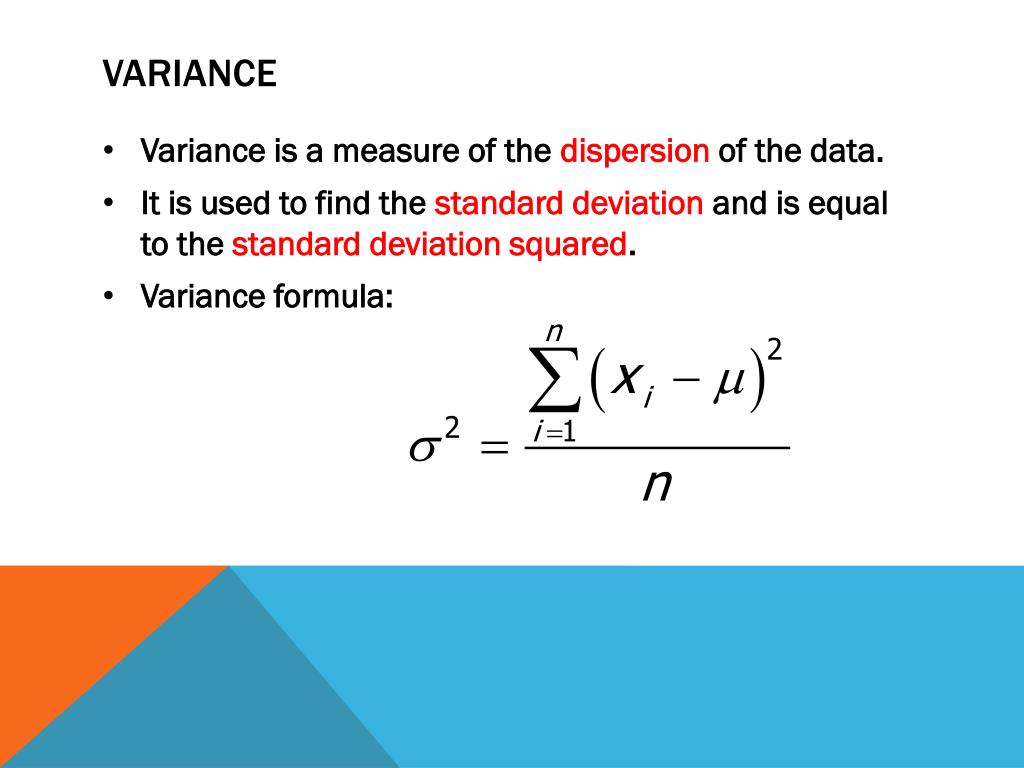 VARIANCE

• Variance is a measure of the dispersion of the data.

• It is used to find the standard deviation and is equal to the standard deviation squared.

• Variance formula:

$\sigma^2 = \frac{\sum_{i=1}^{n}(x_i - \mu)^2}{n}$